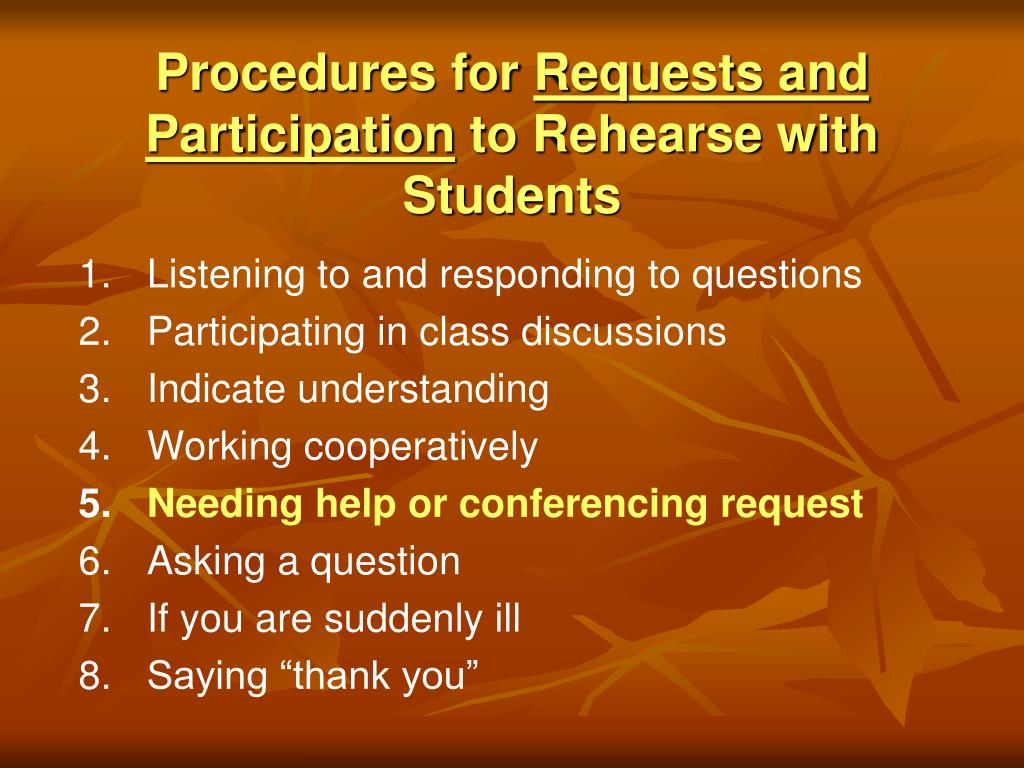 Procedures for Requests and Participation to Rehearse with Students

1. Listening to and responding to questions
2. Participating in class discussions
3. Indicate understanding
4. Working cooperatively
5. Needing help or conferencing request
6. Asking a question
7. If you are suddenly ill
8. Saying “thank you”